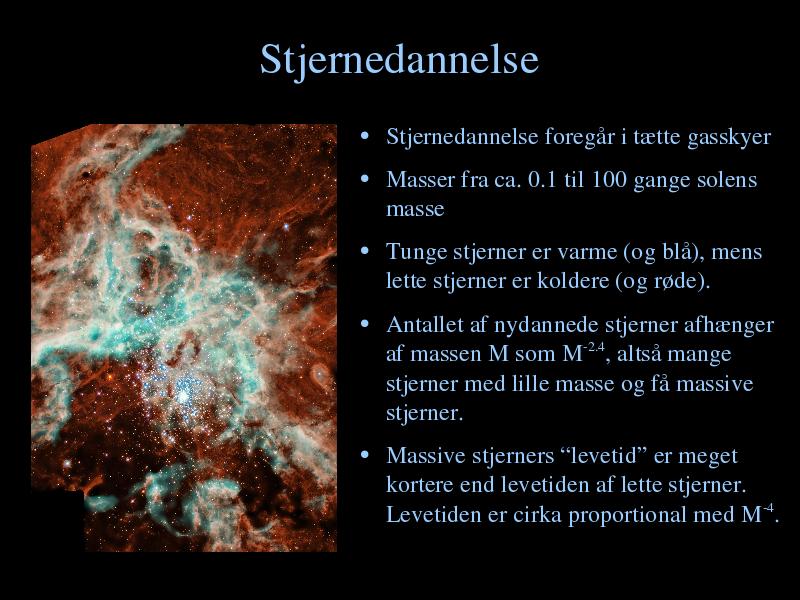 Stjernedannelse

• Stjernedannelse foregår i tætte gasskyer

• Masser fra ca. 0.1 til 100 gange solens masse

• Tunge stjerner er varme (og blå), mens lette stjerner er koldere (og røde).

• Antallet af nydannede stjerner afhænger af massen M som $M^{-2.4}$, altså mange stjerner med lille masse og få massive stjerner.

• Massive stjerners “levetid” er meget kortere end levetiden af lette stjerner. Levetiden er cirka proportional med $M^{-4}$.